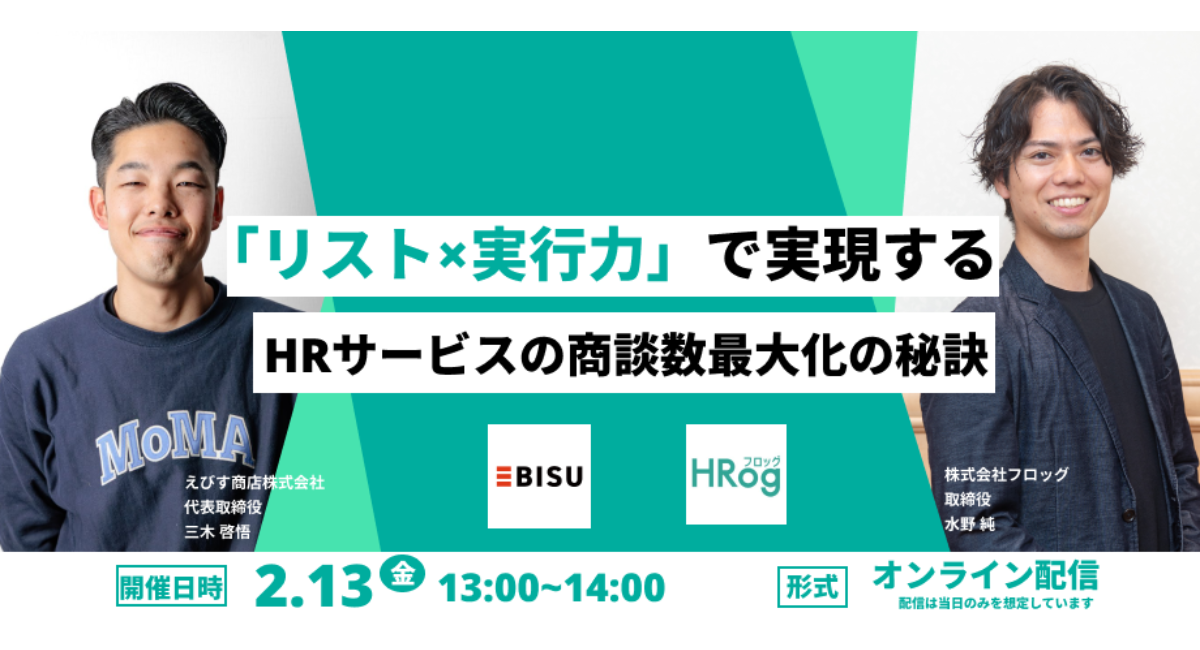 「リスト×実行力」で実現する

HRサービスの商談数最大化の秘訣

MoMA

えびす商店株式会社
代表取締役
三木 啓悟

EBISU

HRog フロッグ

株式会社フロッグ
取締役
水野 純

開催日時 2.13 金 13:00~14:00

形式 オンライン配信
配信は当日のみを想定しています